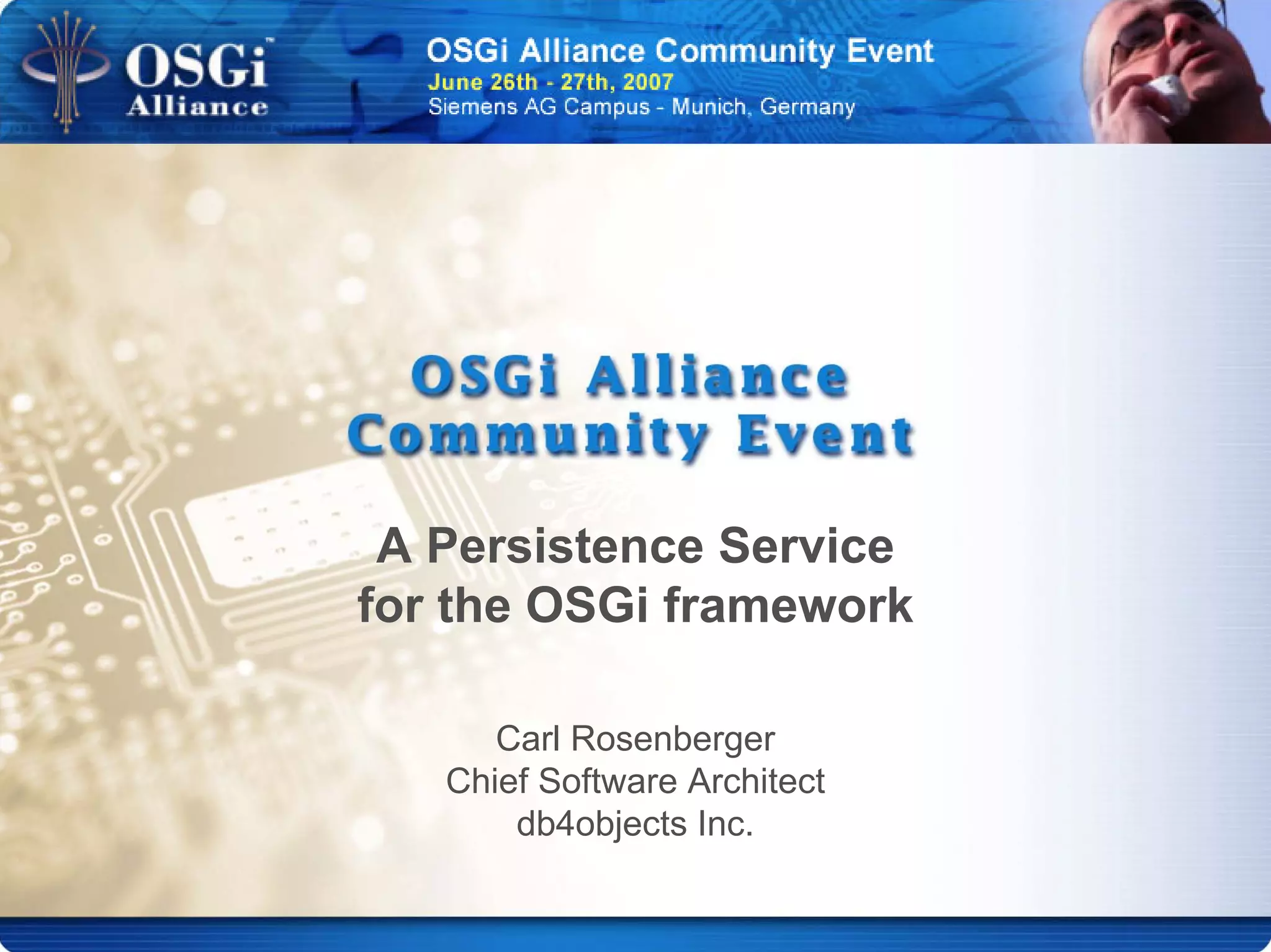 OSGi™ Alliance

OSGi Alliance Community Event
June 26th - 27th, 2007
Siemens AG Campus - Munich, Germany

OSGi Alliance Community Event

A Persistence Service for the OSGi framework

Carl Rosenberger
Chief Software Architect
db4objects Inc.